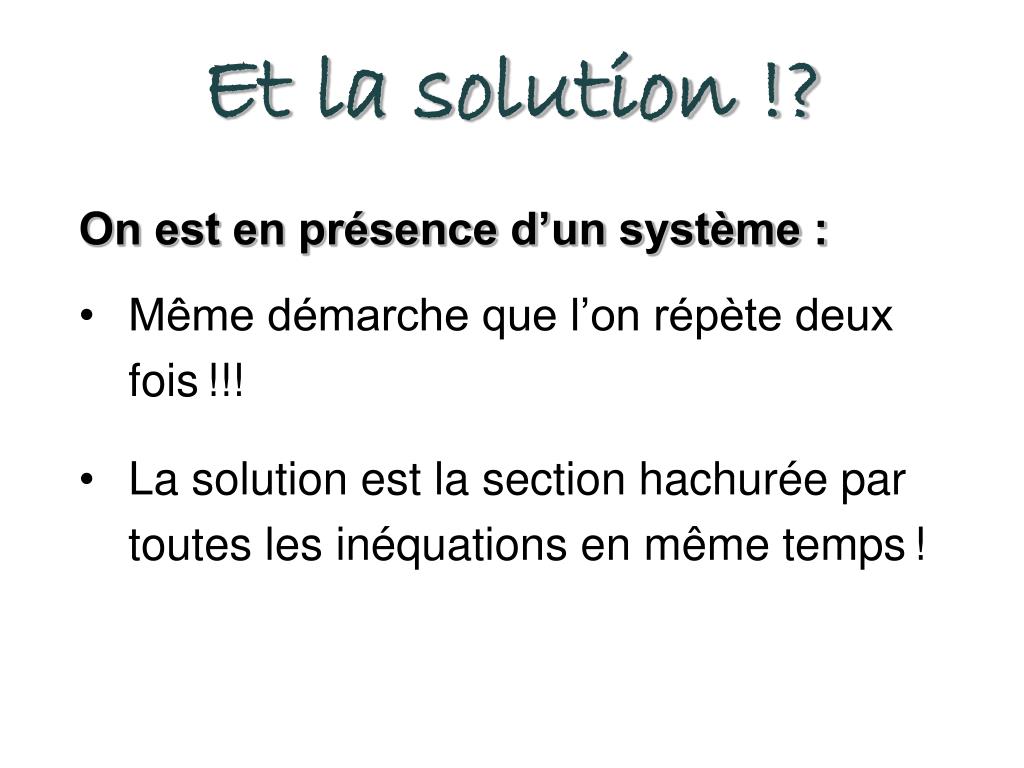 Et la solution !?

On est en présence d’un système :

• Même démarche que l’on répète deux fois !!!

• La solution est la section hachurée par toutes les inéquations en même temps !